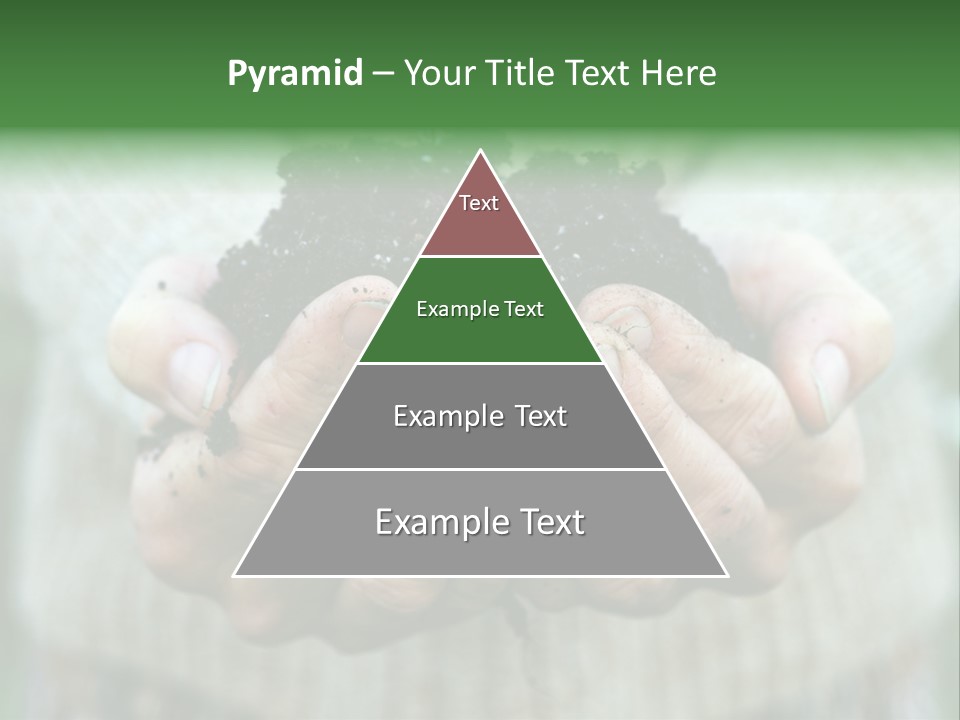 Pyramid – Your Title Text Here

Text

Example Text

Example Text

Example Text